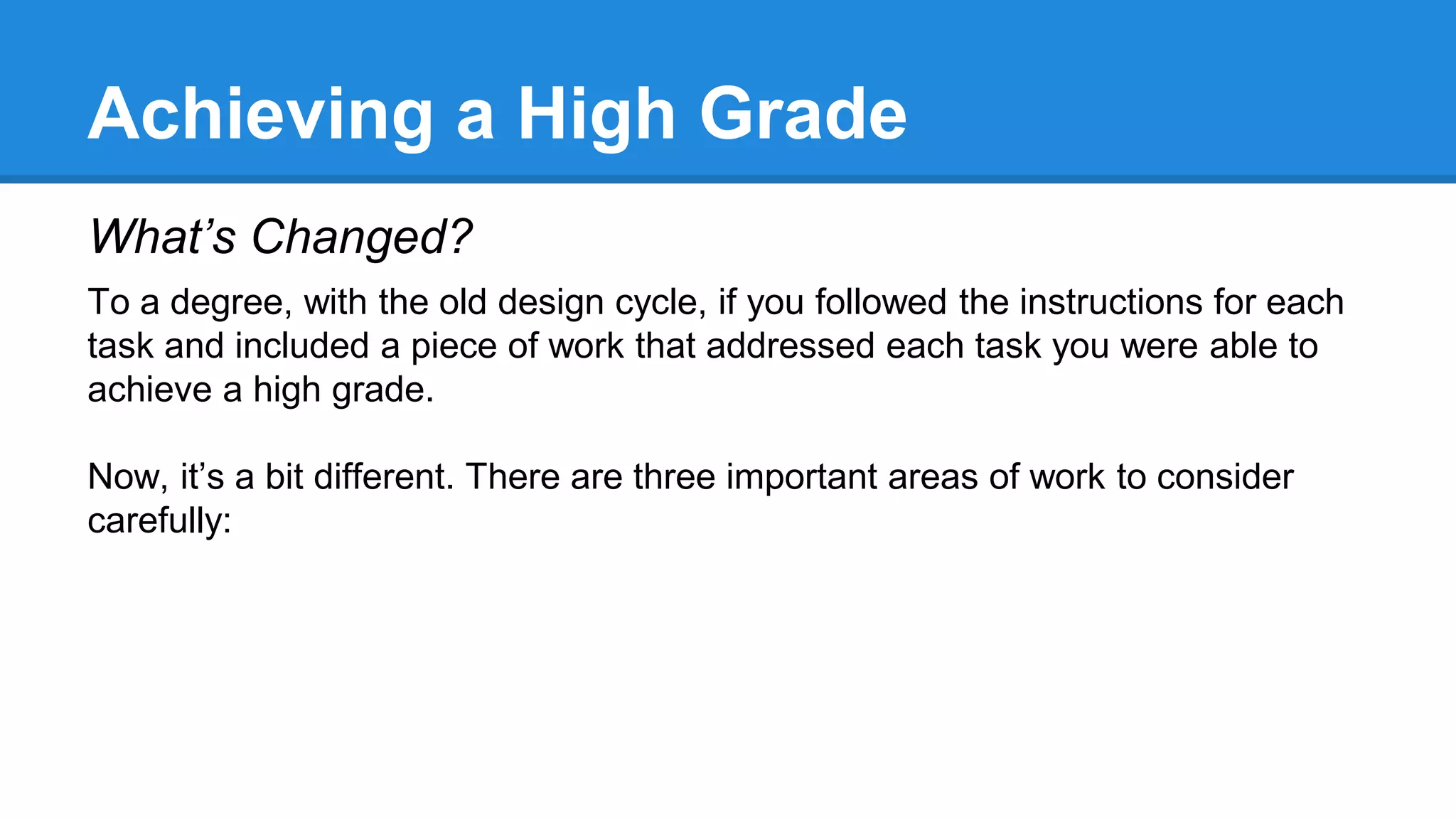 Achieving a High Grade

What’s Changed?

To a degree, with the old design cycle, if you followed the instructions for each task and included a piece of work that addressed each task you were able to achieve a high grade.

Now, it’s a bit different. There are three important areas of work to consider carefully: